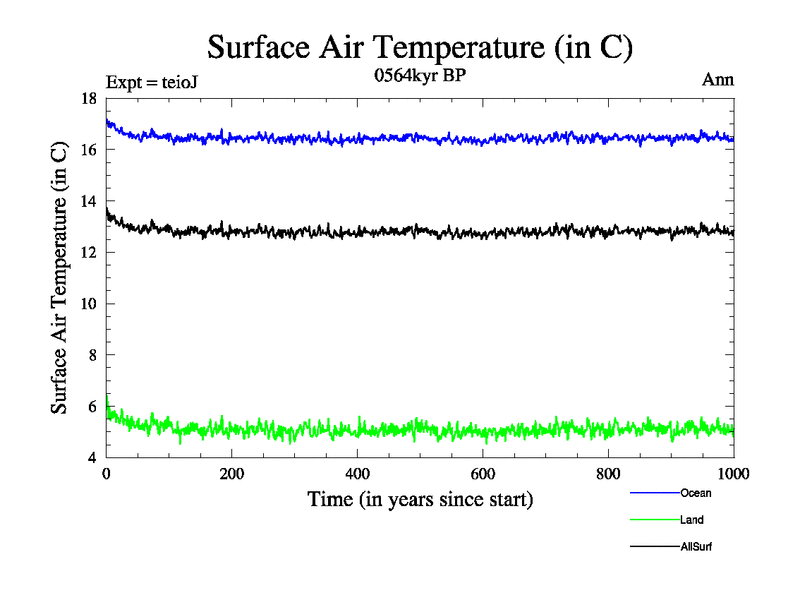 Surface Air Temperature (in C)

Expt = teioJ
0564kyr BP
Ann

Surface Air Temperature (in C)

18
16
14
12
10
8
6
4

0
200
400
600
800
1000

Time (in years since start)

Ocean
Land
AllSurf